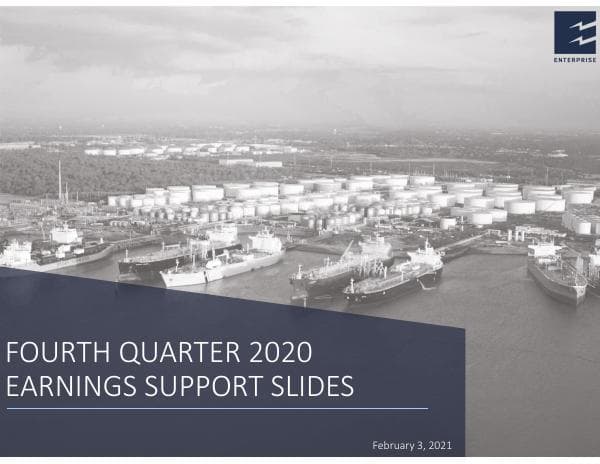 ENTERPRISE

FOURTH QUARTER 2020
EARNINGS SUPPORT SLIDES

February 3, 2021